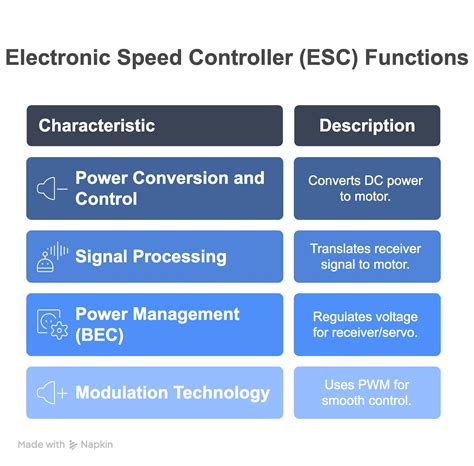 Electronic Speed Controller (ESC) Functions

| Characteristic | Description |
|---|---|
| Power Conversion and Control | Converts DC power to motor. |
| Signal Processing | Translates receiver signal to motor. |
| Power Management (BEC) | Regulates voltage for receiver/servo. |
| Modulation Technology | Uses PWM for smooth control. |

Made with Napkin